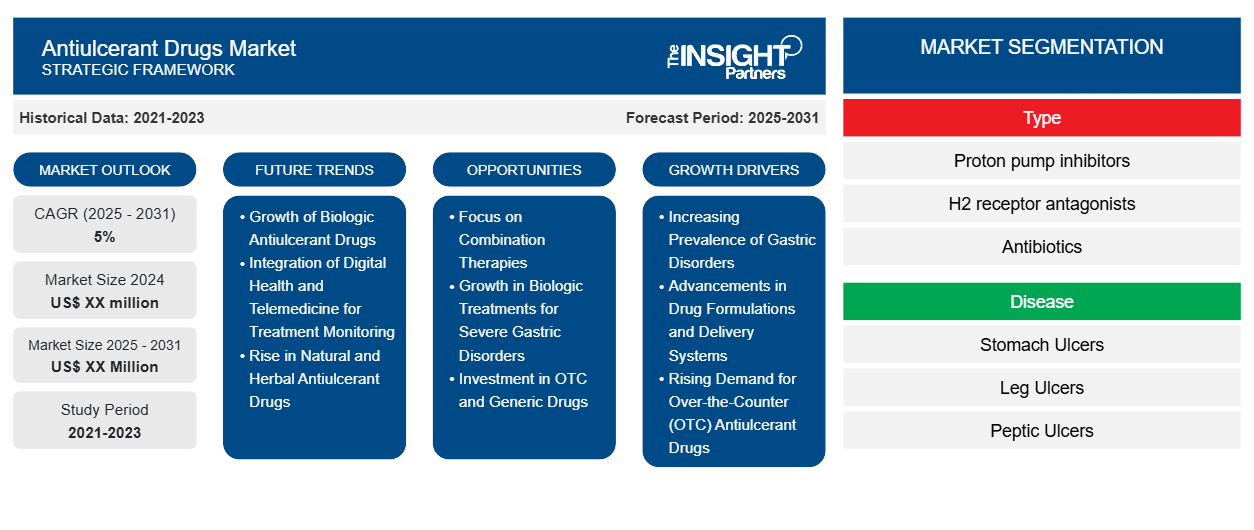 Antiulcerant Drugs Market
STRATEGIC FRAMEWORK

The INSIGHT Partners

Historical Data: 2021-2023

Forecast Period: 2025-2031

MARKET OUTLOOK

CAGR (2025 - 2031)
5%

Market Size 2024
US$ XX million

Market Size 2025 - 2031
US$ XX Million

Study Period
2021-2023

FUTURE TRENDS

• Growth of Biologic Antiulcerant Drugs
• Integration of Digital Health and Telemedicine for Treatment Monitoring
• Rise in Natural and Herbal Antiulcerant Drugs

OPPORTUNITIES

• Focus on Combination Therapies
• Growth in Biologic Treatments for Severe Gastric Disorders
• Investment in OTC and Generic Drugs

GROWTH DRIVERS

• Increasing Prevalence of Gastric Disorders
• Advancements in Drug Formulations and Delivery Systems
• Rising Demand for Over-the-Counter (OTC) Antiulcerant Drugs

MARKET SEGMENTATION

Type

Proton pump inhibitors

H2 receptor antagonists

Antibiotics

Disease

Stomach Ulcers

Leg Ulcers

Peptic Ulcers